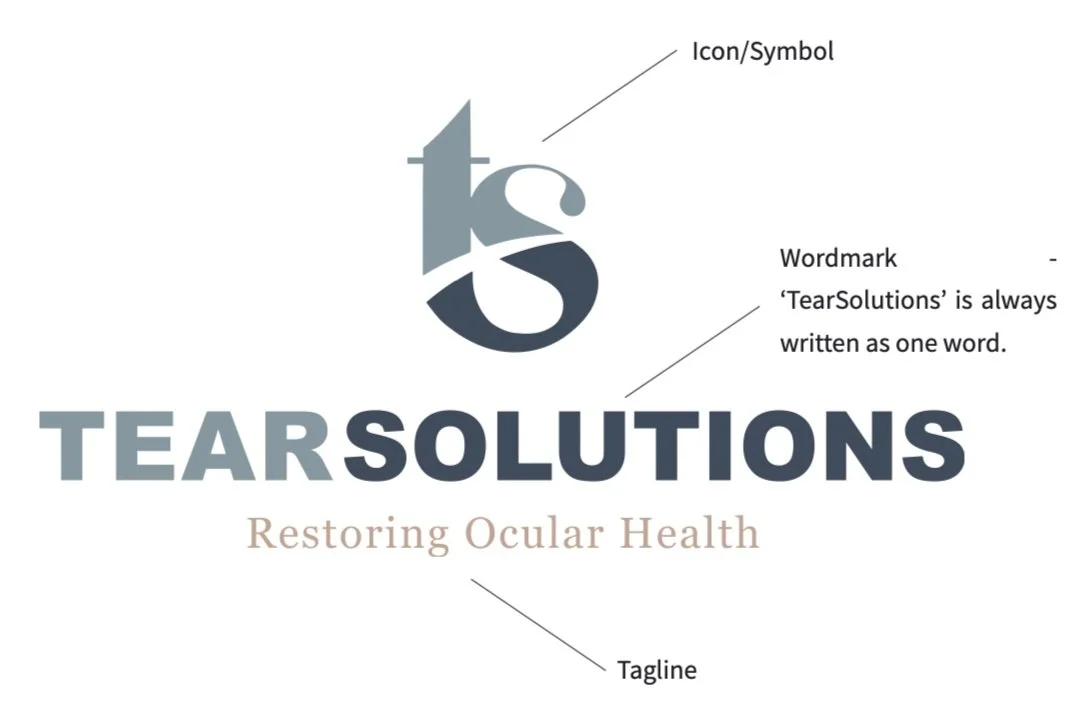 Icon/Symbol

ts

Wordmark - 'TearSolutions' is always written as one word.

TEARSOLUTIONS

Restoring Ocular Health

Tagline